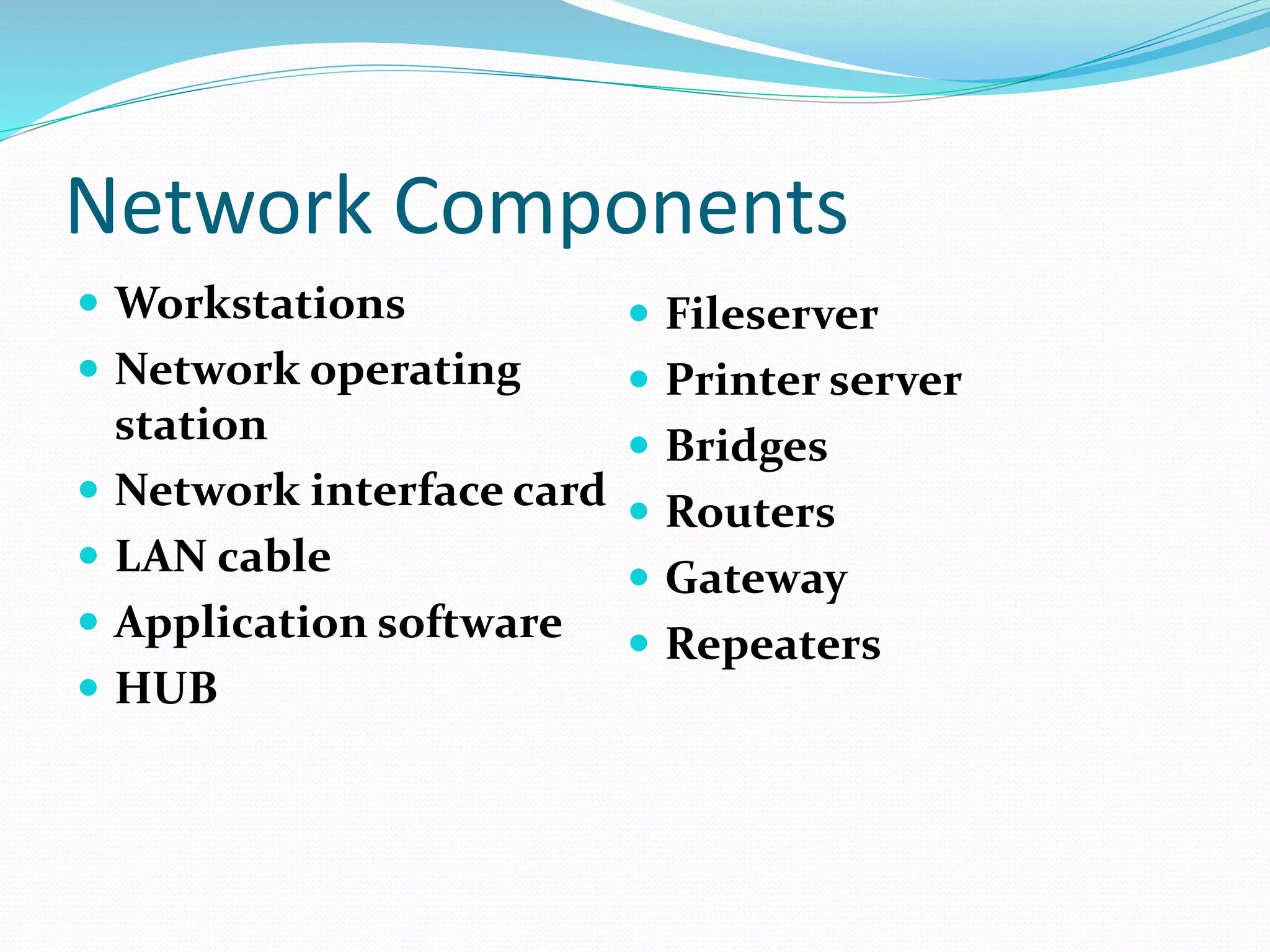 Network Components

- Workstations
- Network operating station
- Network interface card
- LAN cable
- Application software
- HUB

- Fileserver
- Printer server
- Bridges
- Routers
- Gateway
- Repeaters